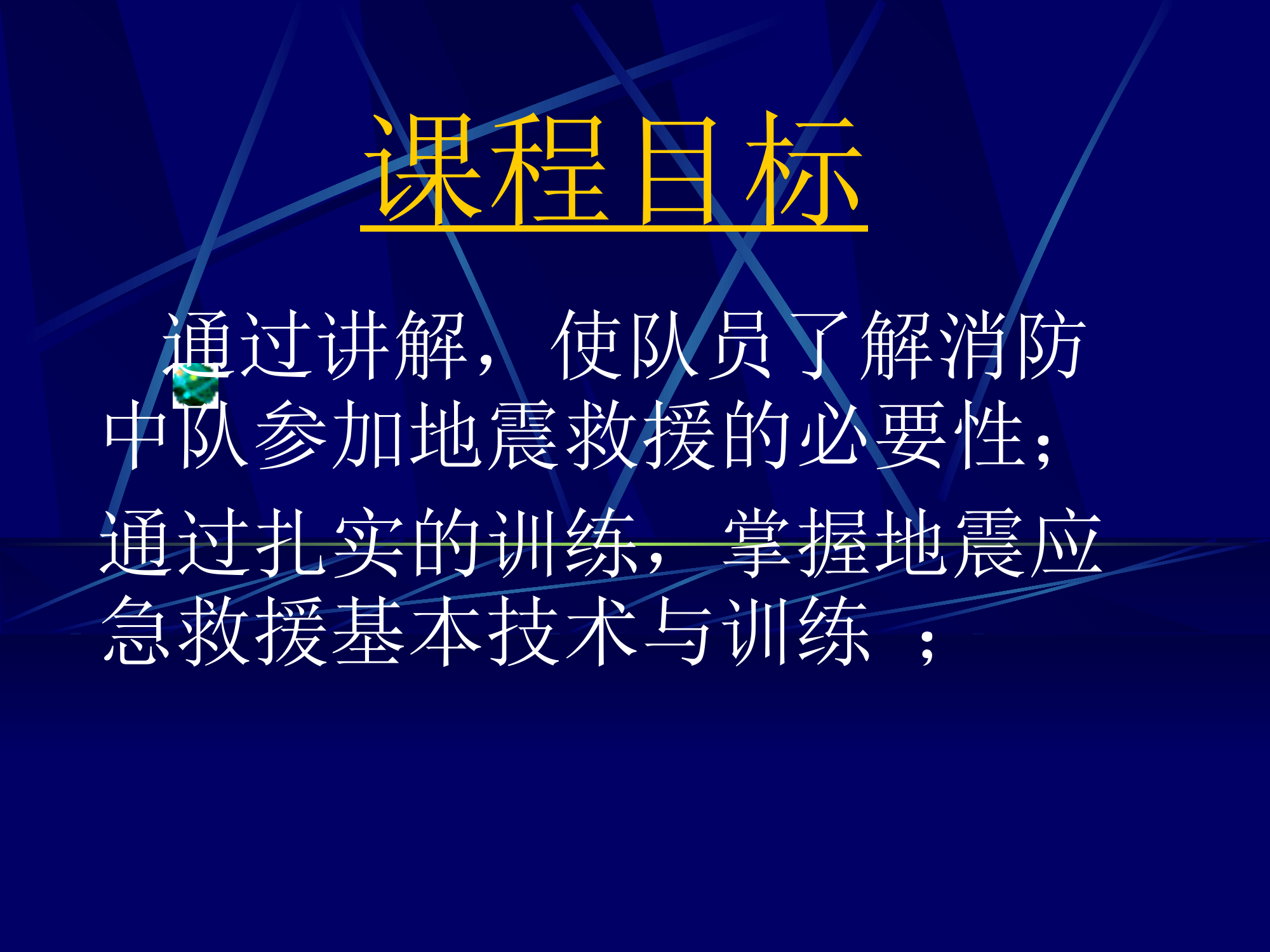 课程目标

通过讲解，使队员了解消防中队参加地震救援的必要性；

通过扎实的训练，掌握地震应急救援基本技术与训练 ；